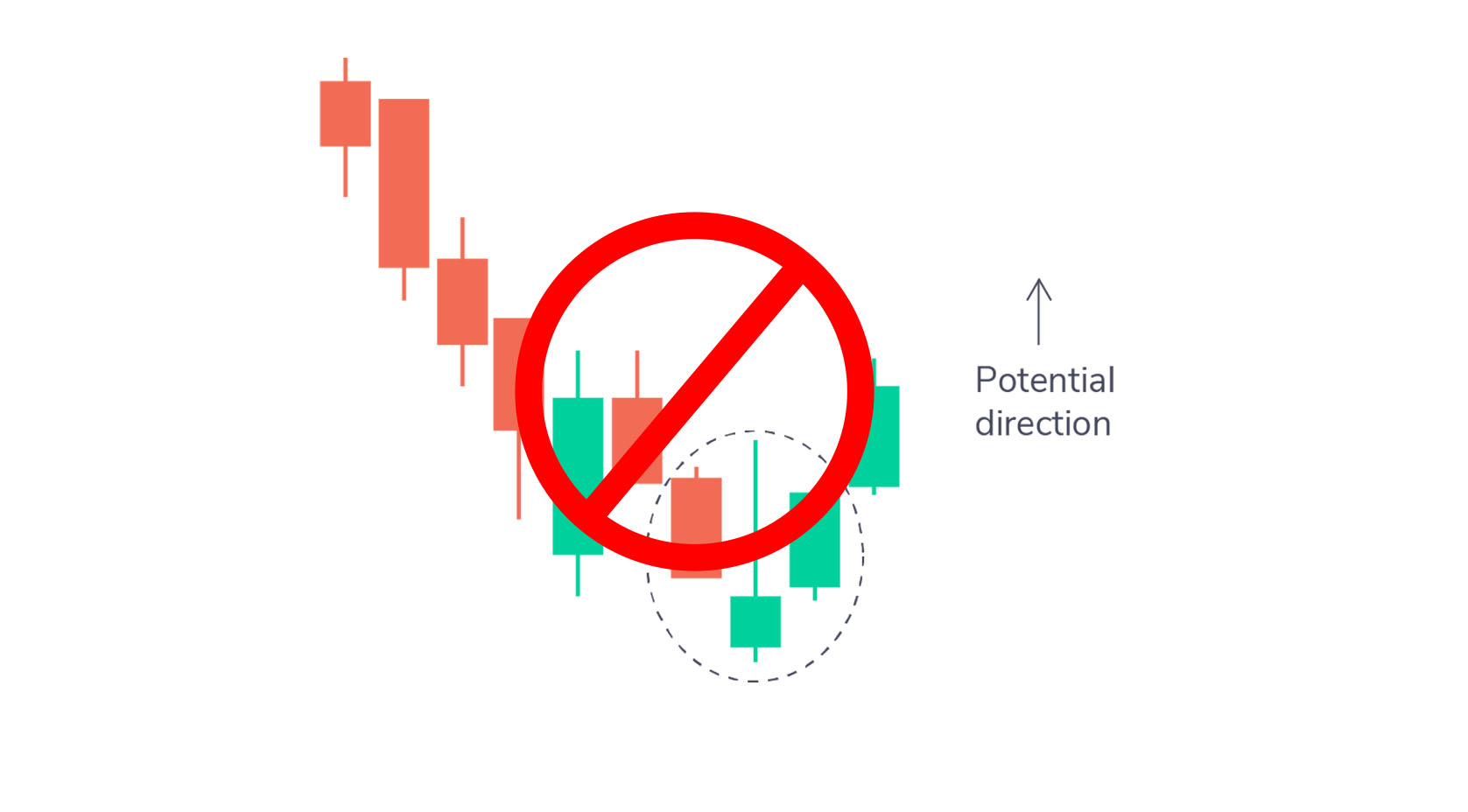 Potential direction